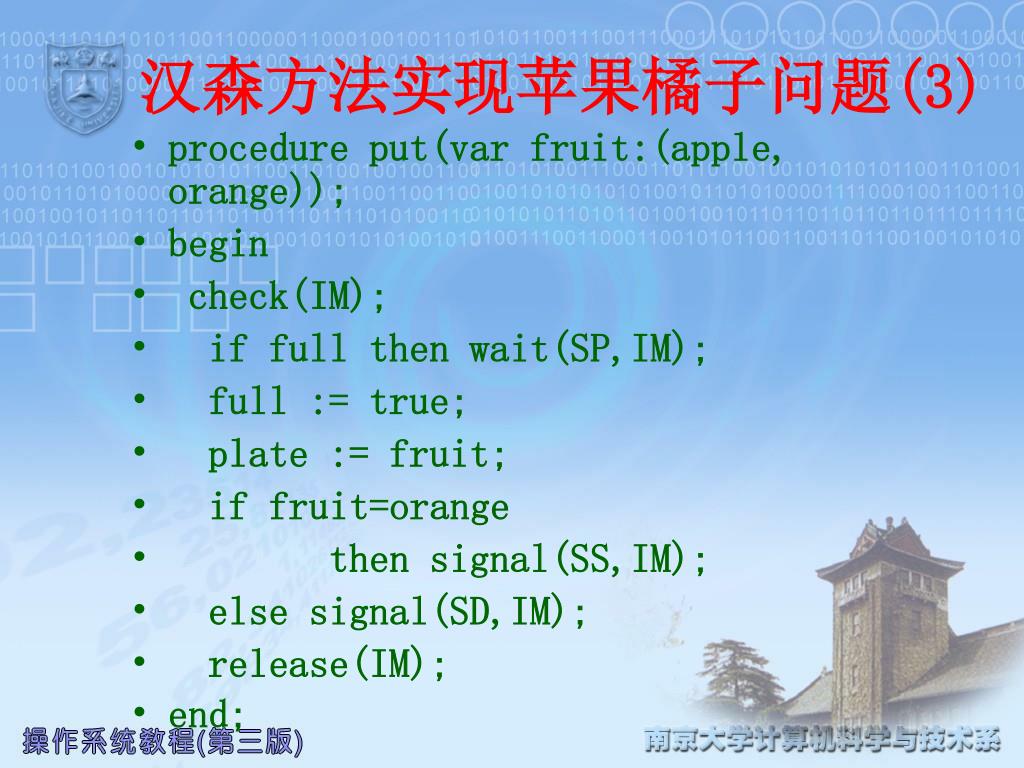 汉森方法实现苹果橘子问题(3)

• procedure put(var fruit:(apple, orange));
• begin
• check(IM);
• if full then wait(SP,IM);
• full := true;
• plate := fruit;
• if fruit=orange
• then signal(SS,IM);
• else signal(SD,IM);
• release(IM);
• end;

操作系统教程(第三版)

南京大学计算机科学与技术系